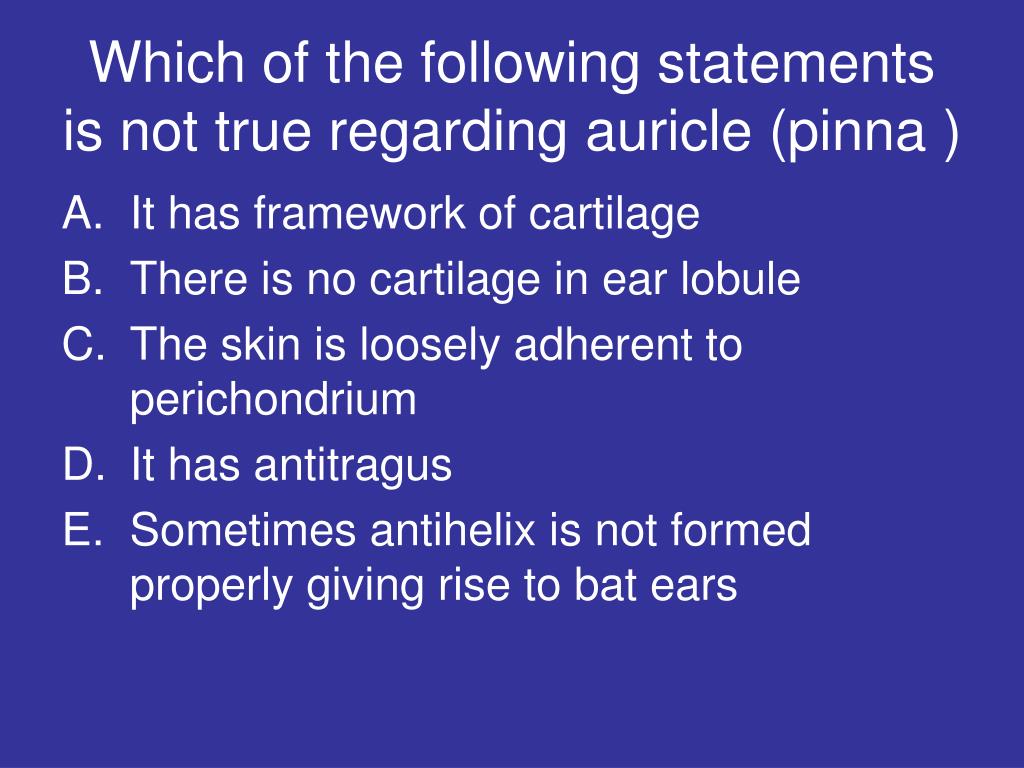 Which of the following statements is not true regarding auricle (pinna )

A. It has framework of cartilage
B. There is no cartilage in ear lobule
C. The skin is loosely adherent to perichondrium
D. It has antitragus
E. Sometimes antihelix is not formed properly giving rise to bat ears